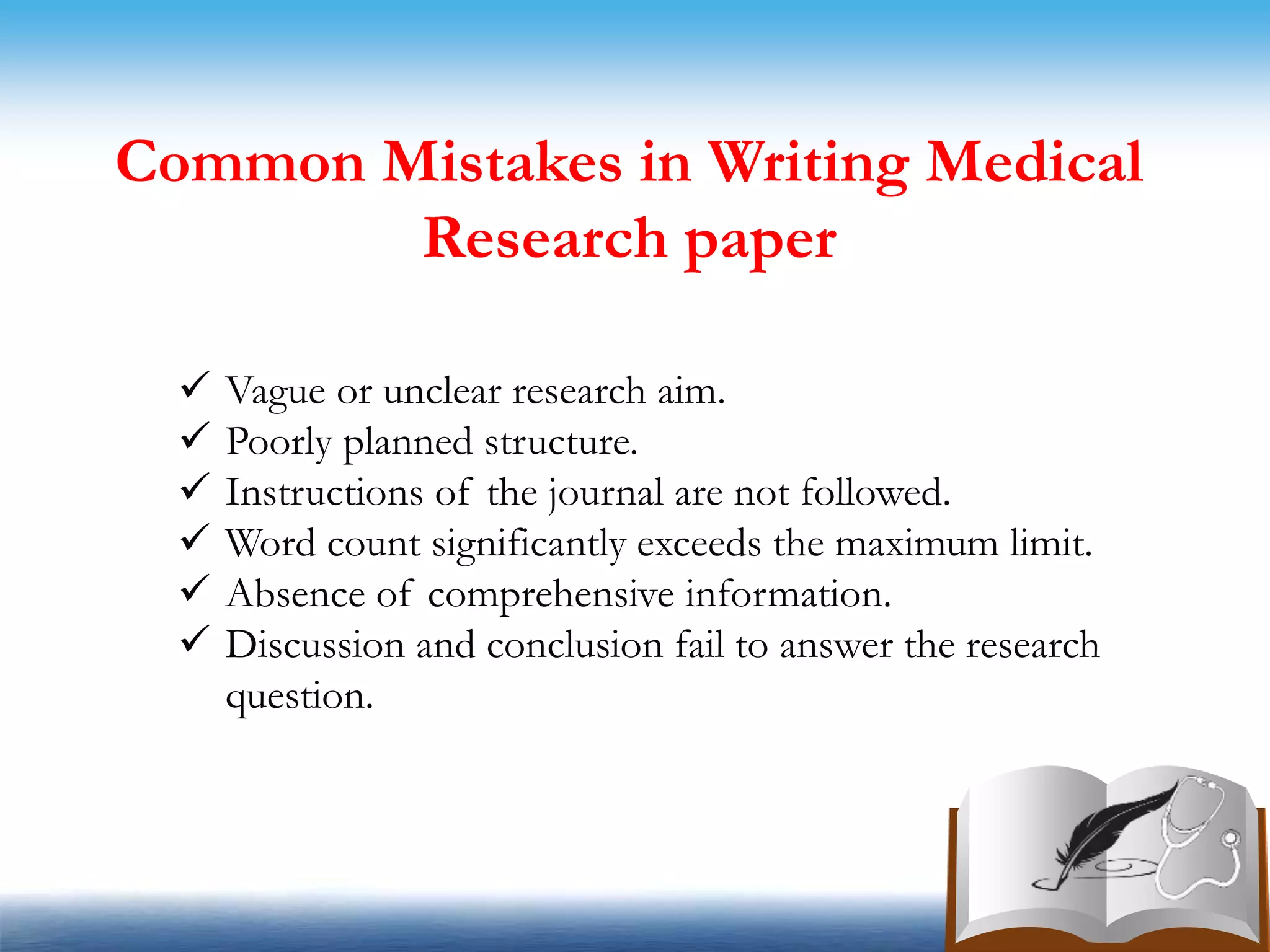 Common Mistakes in Writing Medical Research paper

✓ Vague or unclear research aim.
✓ Poorly planned structure.
✓ Instructions of the journal are not followed.
✓ Word count significantly exceeds the maximum limit.
✓ Absence of comprehensive information.
✓ Discussion and conclusion fail to answer the research question.